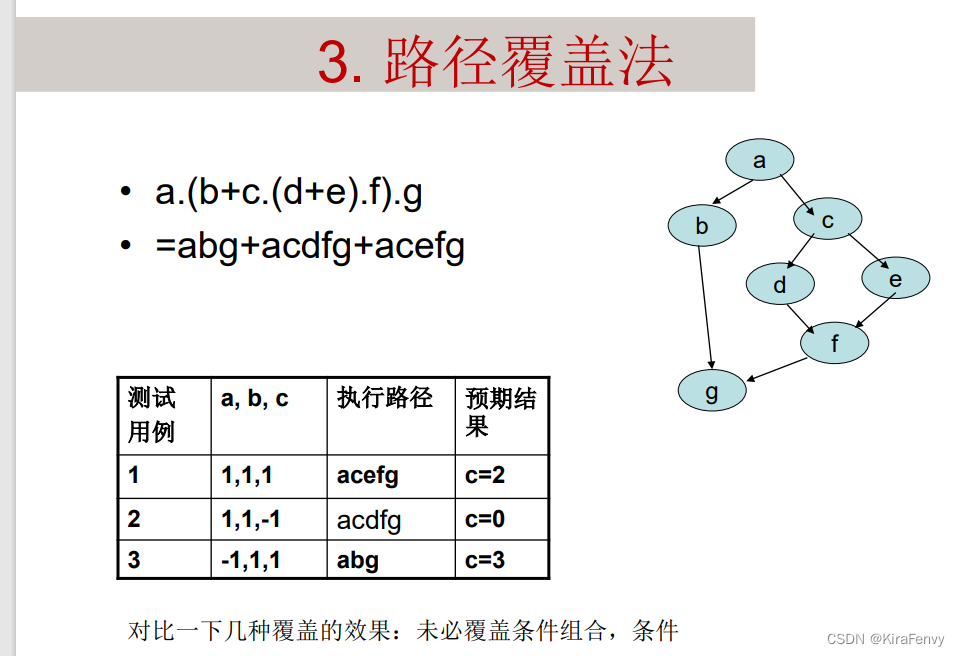 3. 路径覆盖法

• a.(b+c.(d+e).f).g
• =abg+acdfg+acefg

a
b
c
d
e
f
g

| 测试用例 | a, b, c | 执行路径 | 预期结果 |
|---|---|---|---|
| 1 | 1,1,1 | acefg | c=2 |
| 2 | 1,1,-1 | acdfg | c=0 |
| 3 | -1,1,1 | abg | c=3 |

对比一下几种覆盖的效果：未必覆盖条件组合，条件

CSDN @KiraFenvy